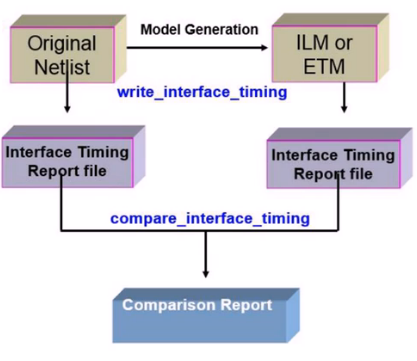 Original Netlist

Model Generation

ILM or ETM

write_interface_timing

Interface Timing Report file

Interface Timing Report file

compare_interface_timing

Comparison Report